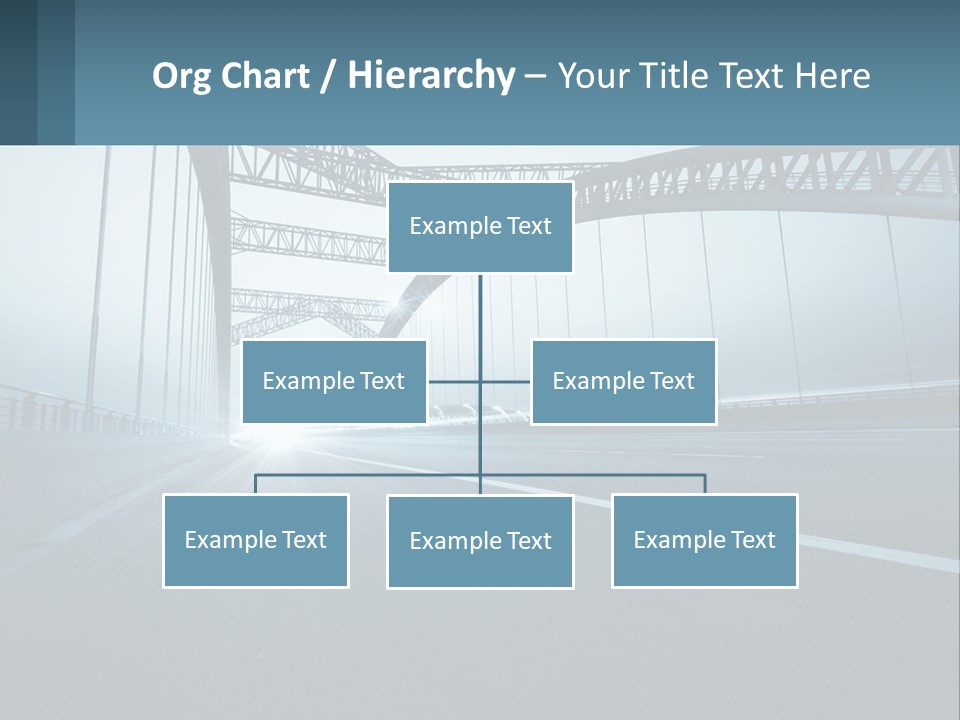 Org Chart / Hierarchy – Your Title Text Here

Example Text

Example Text

Example Text

Example Text

Example Text

Example Text